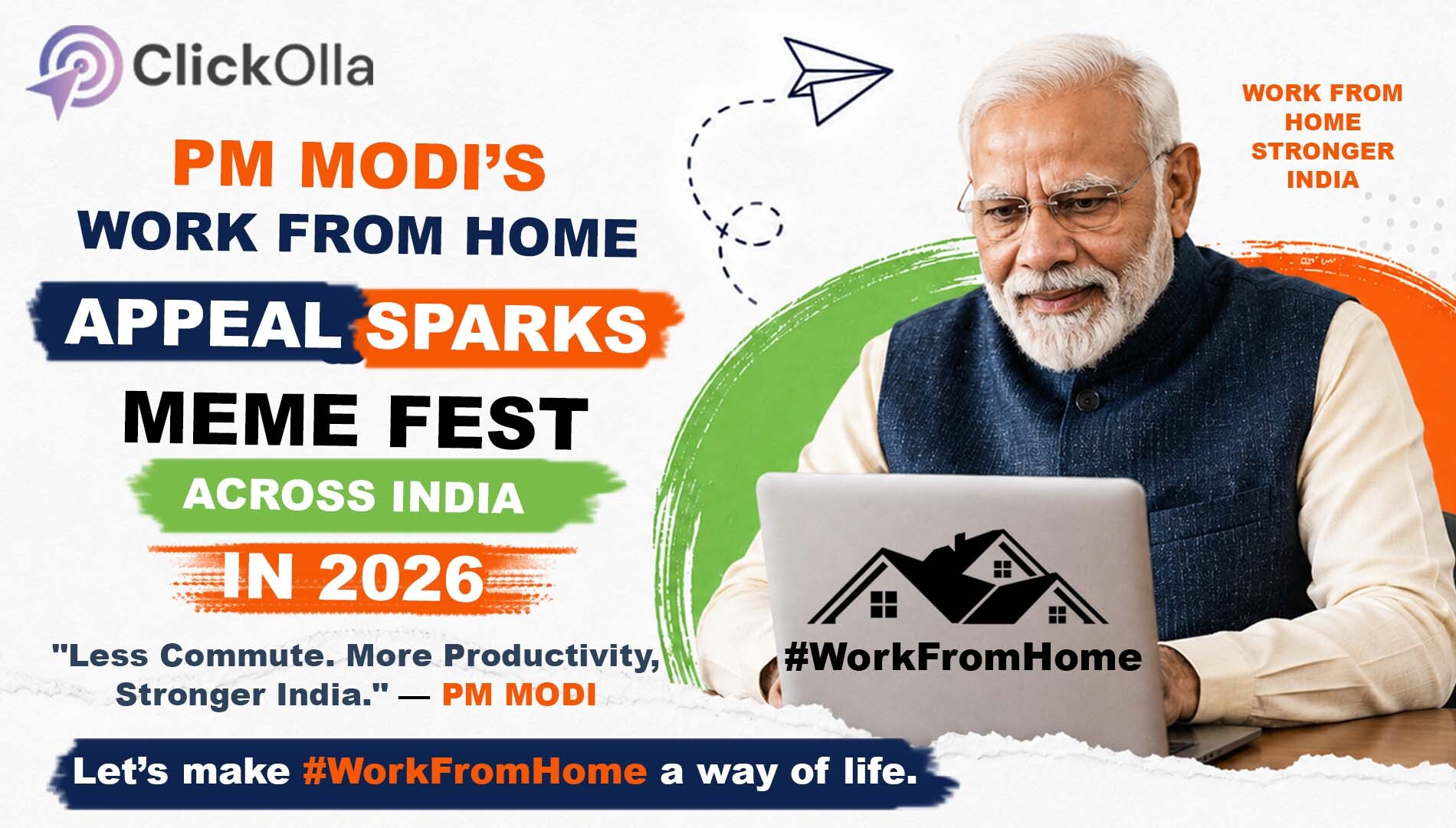 ClickOlla

PM MODI'S
WORK FROM HOME
APPEAL SPARKS
MEME FEST
ACROSS INDIA
IN 2026

"Less Commute. More Productivity, Stronger India." — PM MODI

Let's make #WorkFromHome a way of life.

WORK FROM HOME STRONGER INDIA

#WorkFromHome